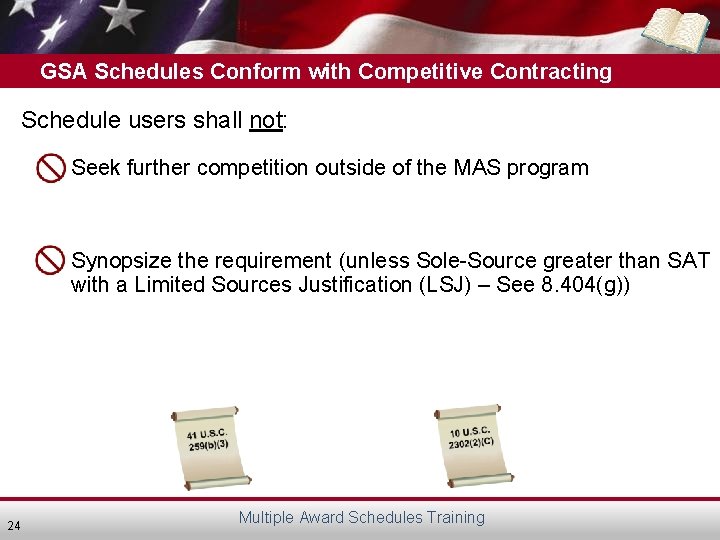 GSA Schedules Conform with Competitive Contracting

Schedule users shall not:

Seek further competition outside of the MAS program

Synopsize the requirement (unless Sole-Source greater than SAT with a Limited Sources Justification (LSJ) – See 8.404(g))

41 U.S.C. 259(b)(3)

10 U.S.C. 2302(2)(C)

24

Multiple Award Schedules Training